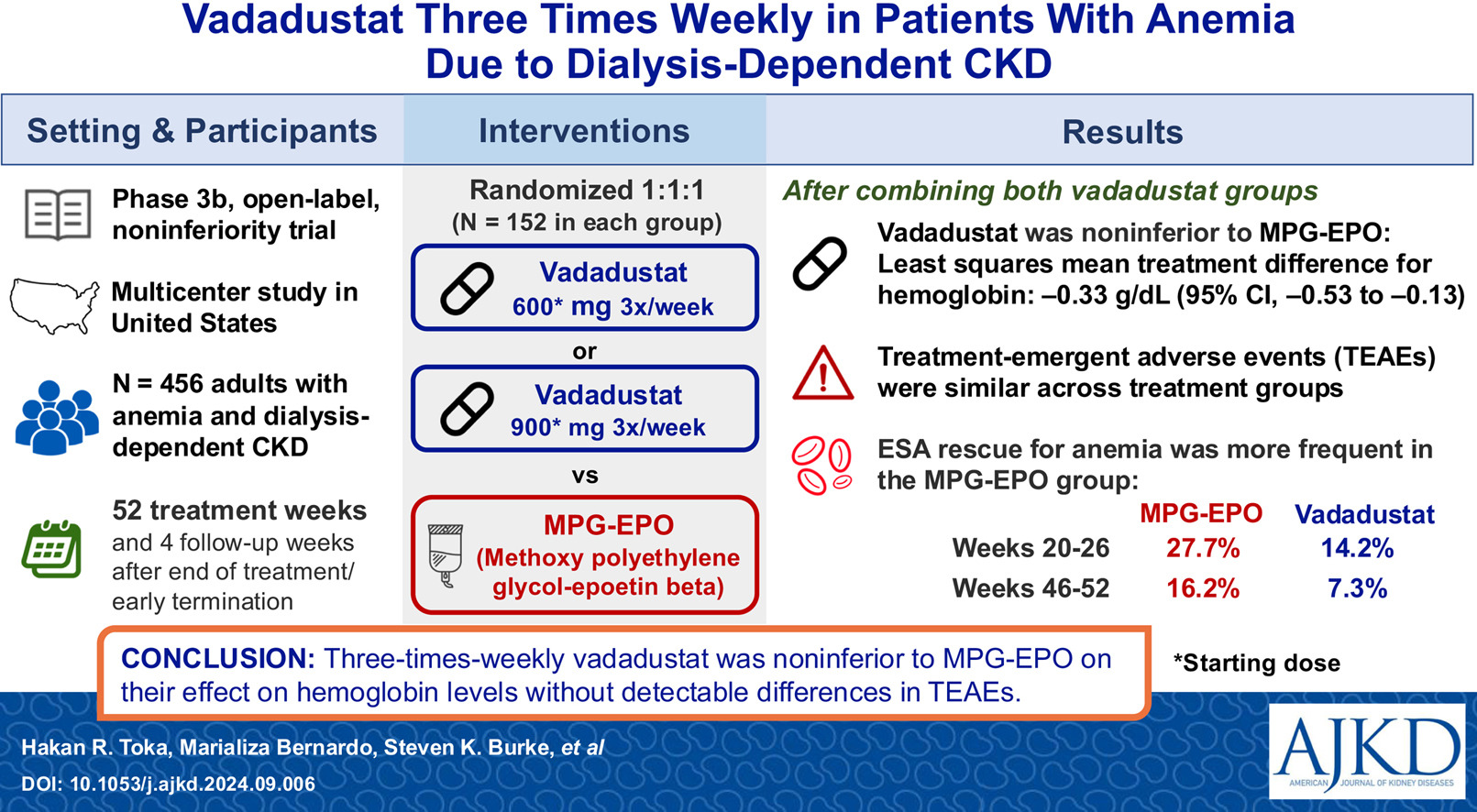 Vadadustat Three Times Weekly in Patients With Anemia Due to Dialysis-Dependent CKD

Setting & Participants

Phase 3b, open-label, noninferiority trial

Multicenter study in United States

N = 456 adults with anemia and dialysis-dependent CKD

52 treatment weeks and 4 follow-up weeks after end of treatment/ early termination

Interventions

Randomized 1:1:1 (N = 152 in each group)

Vadadustat 600* mg 3x/week

or

Vadadustat 900* mg 3x/week

vs

MPG-EPO (Methoxy polyethylene glycol-epoetin beta)

Results

After combining both vadadustat groups

Vadadustat was noninferior to MPG-EPO: Least squares mean treatment difference for hemoglobin: –0.33 g/dL (95% CI, –0.53 to –0.13)

Treatment-emergent adverse events (TEAEs) were similar across treatment groups

ESA rescue for anemia was more frequent in the MPG-EPO group:

| | MPG-EPO | Vadadustat |
|---|---|---|
| Weeks 20-26 | 27.7% | 14.2% |
| Weeks 46-52 | 16.2% | 7.3% |

CONCLUSION: Three-times-weekly vadadustat was noninferior to MPG-EPO on their effect on hemoglobin levels without detectable differences in TEAEs.

*Starting dose

Hakan R. Toka, Marializa Bernardo, Steven K. Burke, et al

DOI: 10.1053/j.ajkd.2024.09.006

AJKD
AMERICAN JOURNAL OF KIDNEY DISEASES